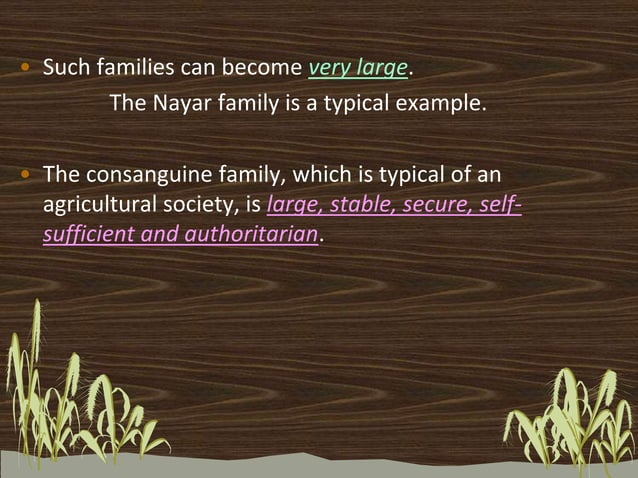 • Such families can become very large.

The Nayar family is a typical example.

• The consanguine family, which is typical of an agricultural society, is large, stable, secure, self-sufficient and authoritarian.